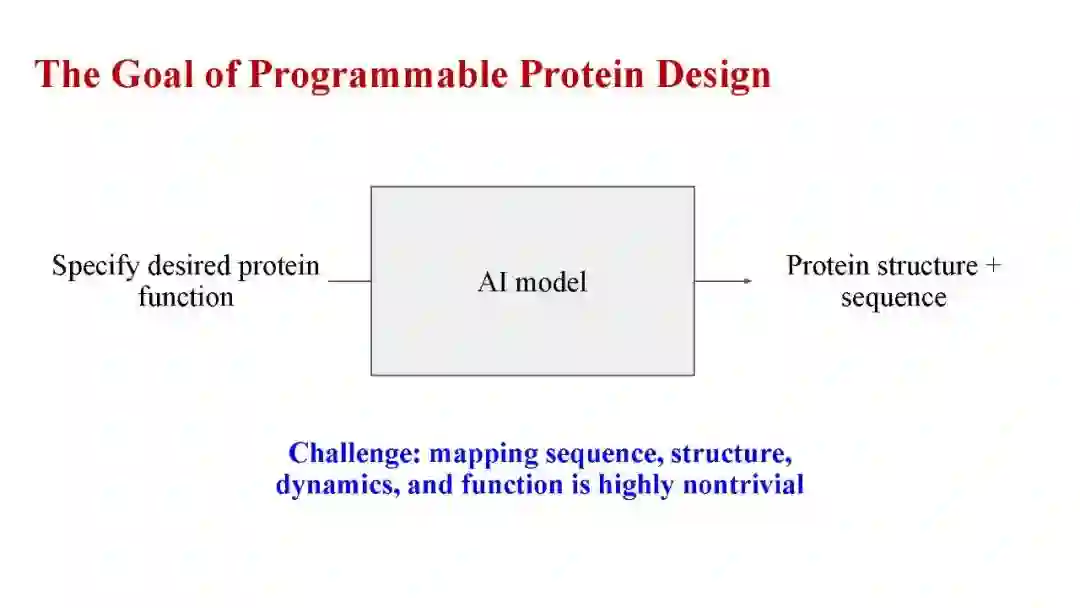 The Goal of Programmable Protein Design

Specify desired protein function

AI model

Protein structure + sequence

Challenge: mapping sequence, structure, dynamics, and function is highly nontrivial